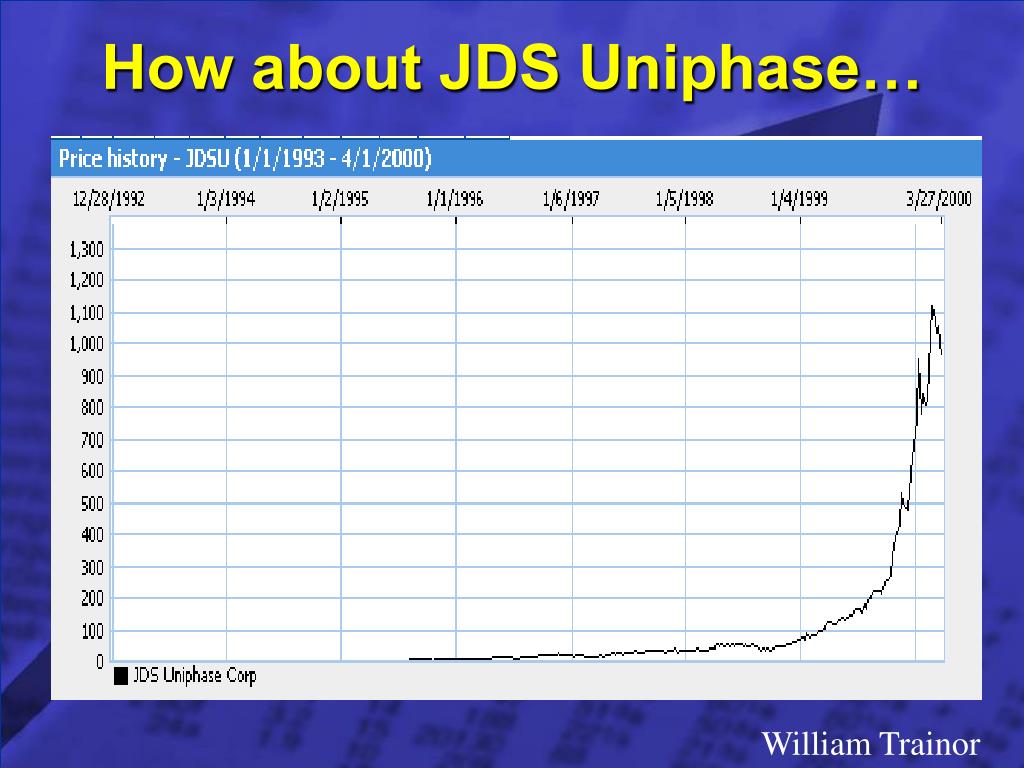 How about JDS Uniphase…

Price history - JDSU (1/1/1993 - 4/1/2000)

12/28/1992
1/3/1994
1/2/1995
1/1/1996
1/6/1997
1/5/1998
1/4/1999
3/27/2000

1,300
1,200
1,100
1,000
900
800
700
600
500
400
300
200
100
0

JDS Uniphase Corp

William Trainor